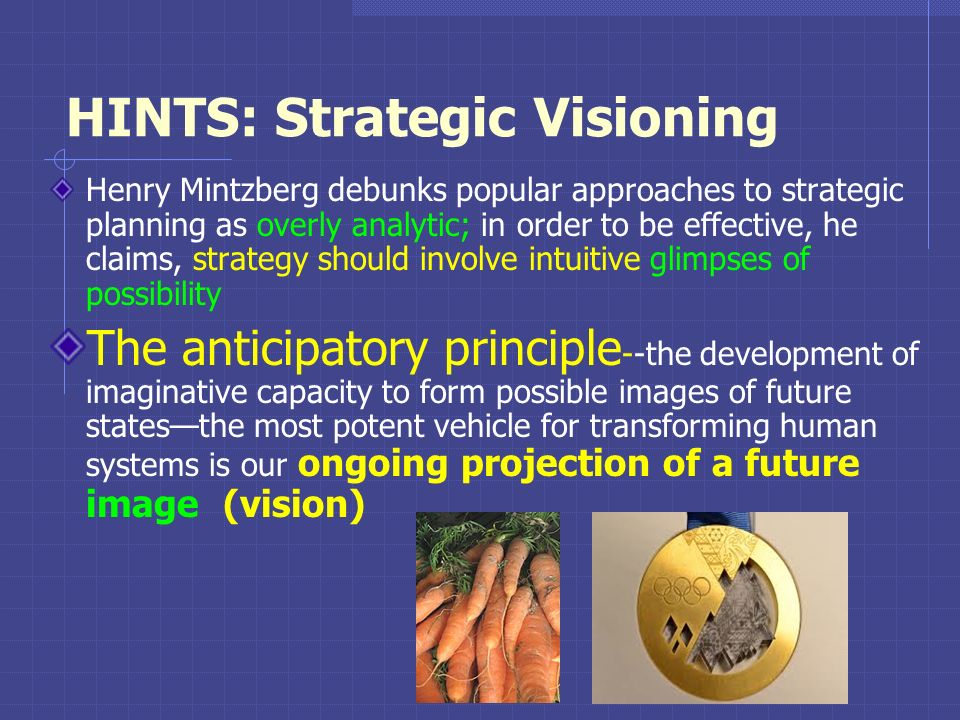 HINTS: Strategic Visioning

Henry Mintzberg debunks popular approaches to strategic planning as overly analytic; in order to be effective, he claims, strategy should involve intuitive glimpses of possibility

The anticipatory principle--the development of imaginative capacity to form possible images of future states—the most potent vehicle for transforming human systems is our ongoing projection of a future image (vision)